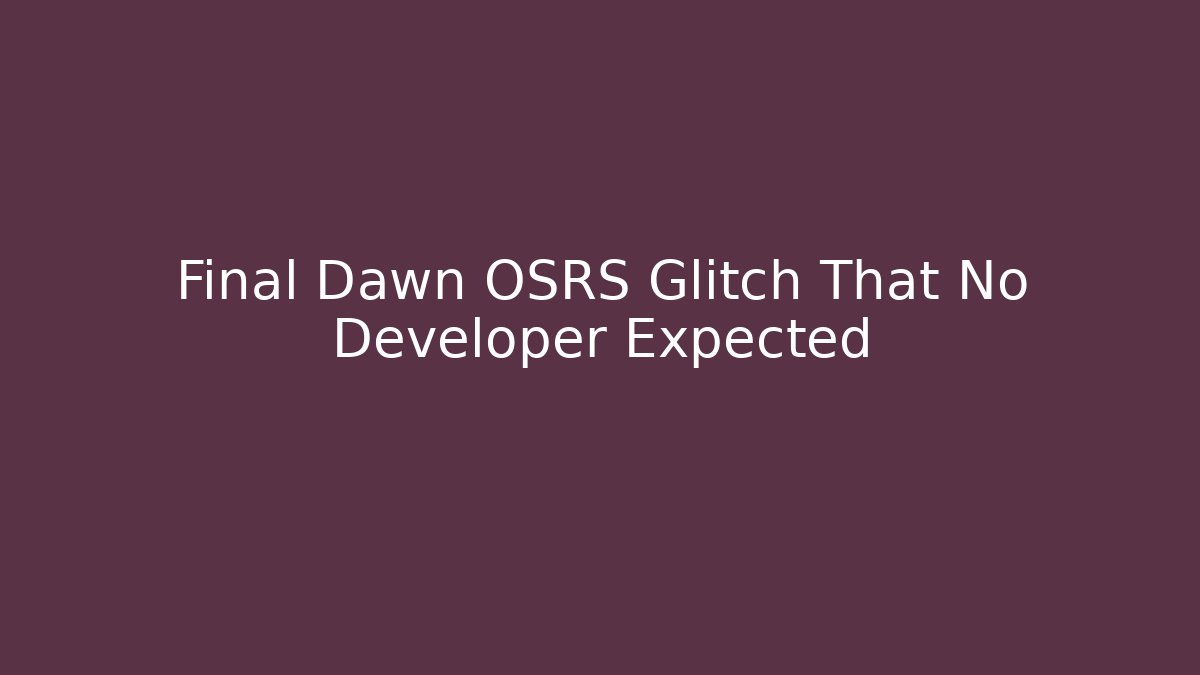 Final Dawn OSRS Glitch That No Developer Expected